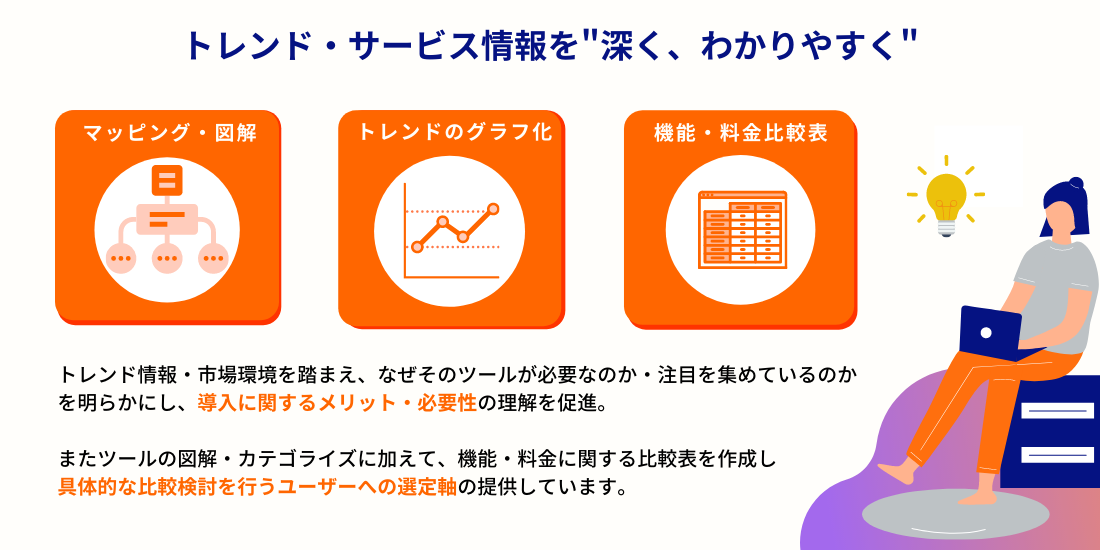 トレンド・サービス情報を"深く、わかりやすく"

マッピング・図解

トレンドのグラフ化

機能・料金比較表

トレンド情報・市場環境を踏まえ、なぜそのツールが必要なのか・注目を集めているのかを明らかにし、導入に関するメリット・必要性の理解を促進。

またツールの図解・カテゴライズに加えて、機能・料金に関する比較表を作成し具体的な比較検討を行うユーザーへの選定軸の提供しています。